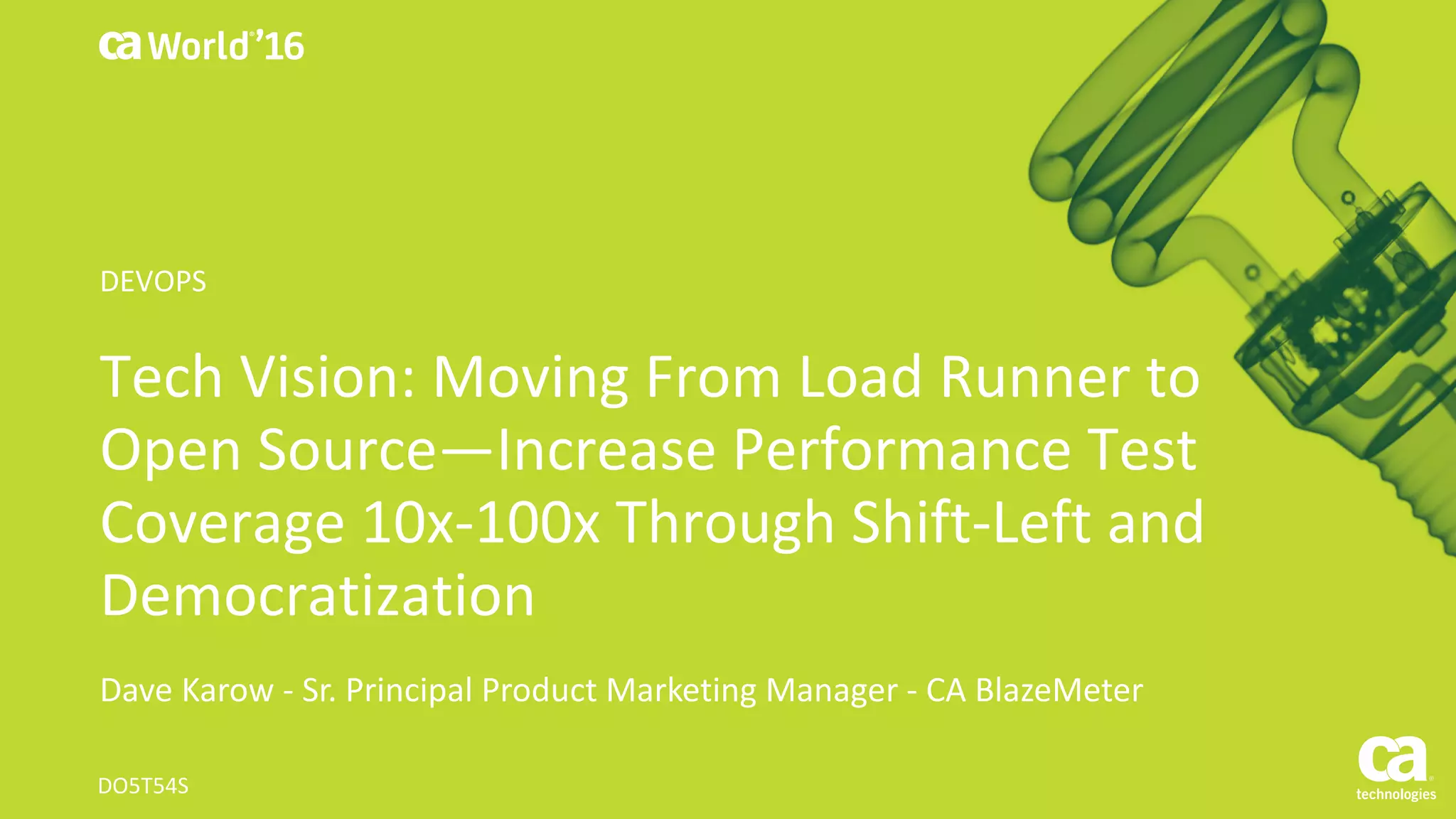 ca World'16

DEVOPS

Tech Vision: Moving From Load Runner to Open Source—Increase Performance Test Coverage 10x-100x Through Shift-Left and Democratization

Dave Karow - Sr. Principal Product Marketing Manager - CA BlazeMeter

DO5T54S

ca technologies